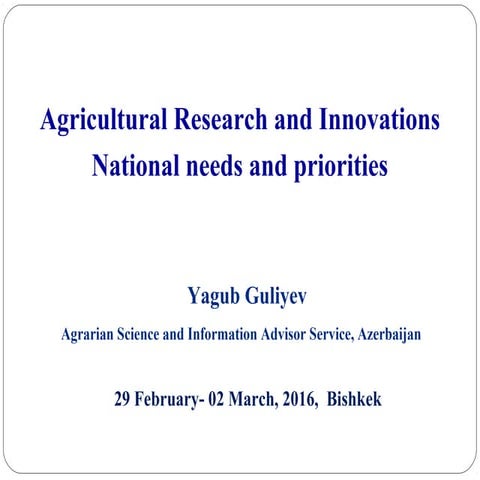 Agricultural Research and Innovations
National needs and priorities

Yagub Guliyev

Agrarian Science and Information Advisor Service, Azerbaijan

29 February- 02 March, 2016, Bishkek